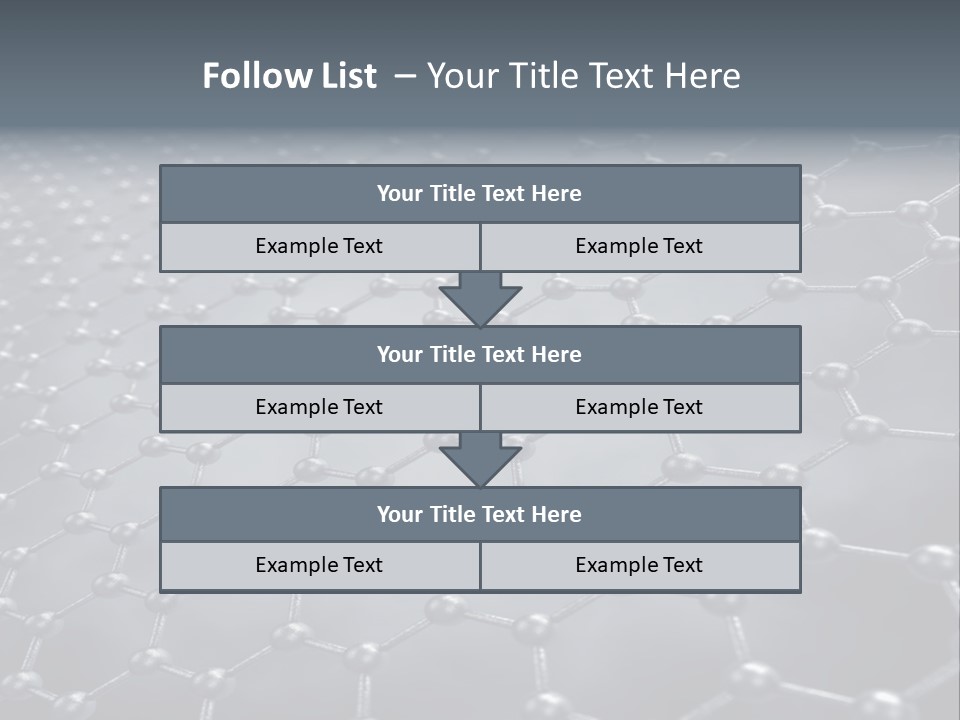 Follow List – Your Title Text Here

Your Title Text Here

Example Text

Example Text

Your Title Text Here

Example Text

Example Text

Your Title Text Here

Example Text

Example Text